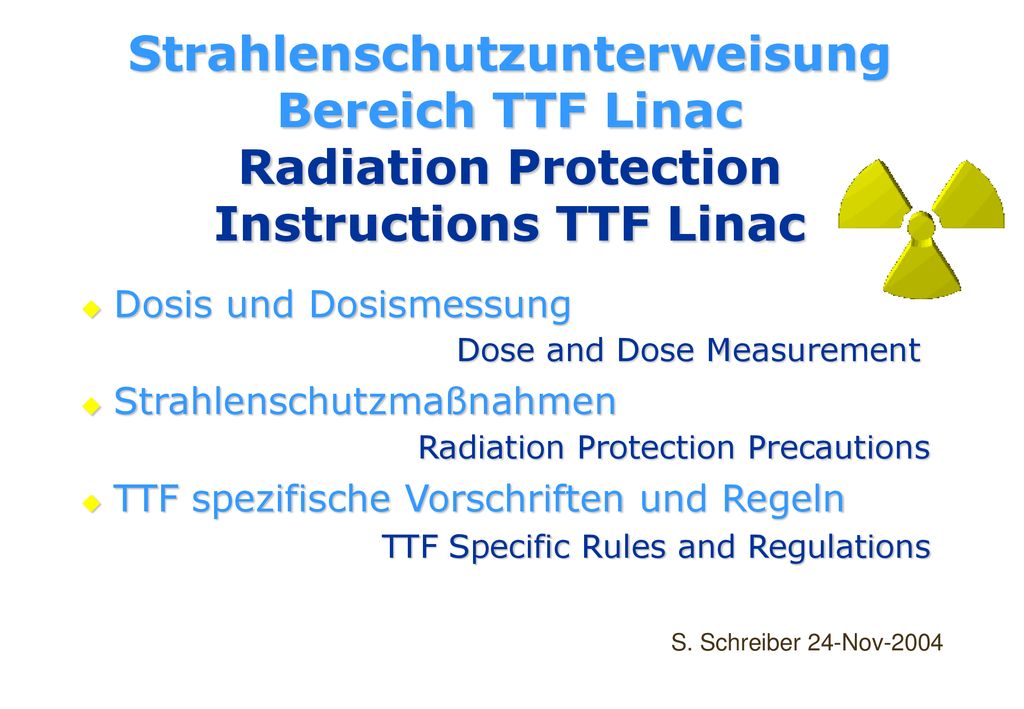 Strahlenschutzunterweisung Bereich TTF Linac
Radiation Protection Instructions TTF Linac

Dosis und Dosismessung
Dose and Dose Measurement

Strahlenschutzmaßnahmen
Radiation Protection Precautions

TTF spezifische Vorschriften und Regeln
TTF Specific Rules and Regulations

S. Schreiber 24-Nov-2004